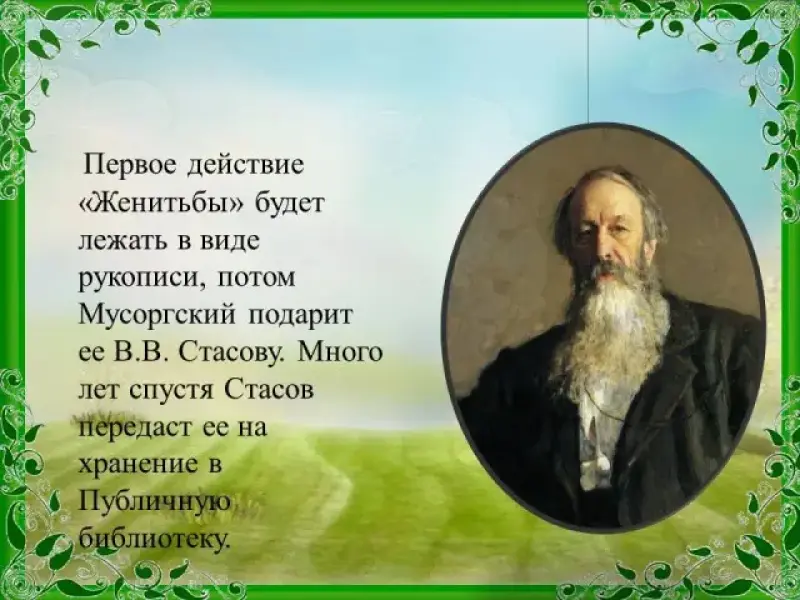 Первое действие «Женитьбы» будет лежать в виде рукописи, потом Мусоргский подарит ее В.В. Стасову. Много лет спустя Стасов передаст ее на хранение в Публичную библиотеку.